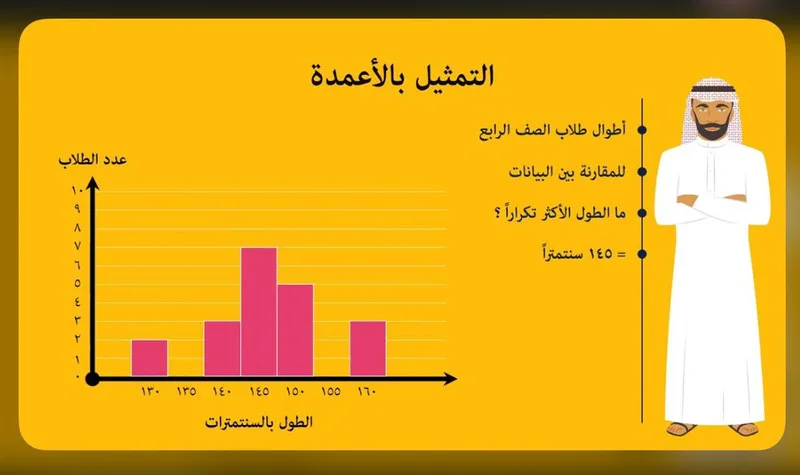 التمثيل بالأعمدة

أطوال طلاب الصف الرابع

للمقارنة بين البيانات

ما الطول الأكثر تكراراً ؟

= ١٤٥ سنتمتراً

عدد الطلاب

١٠
٩
٨
٧
٦
٥
٤
٣
٢
١
٠

١٣٠ ١٣٥ ١٤٠ ١٤٥ ١٥٠ ١٥٥ ١٦٠

الطول بالسنتمترات